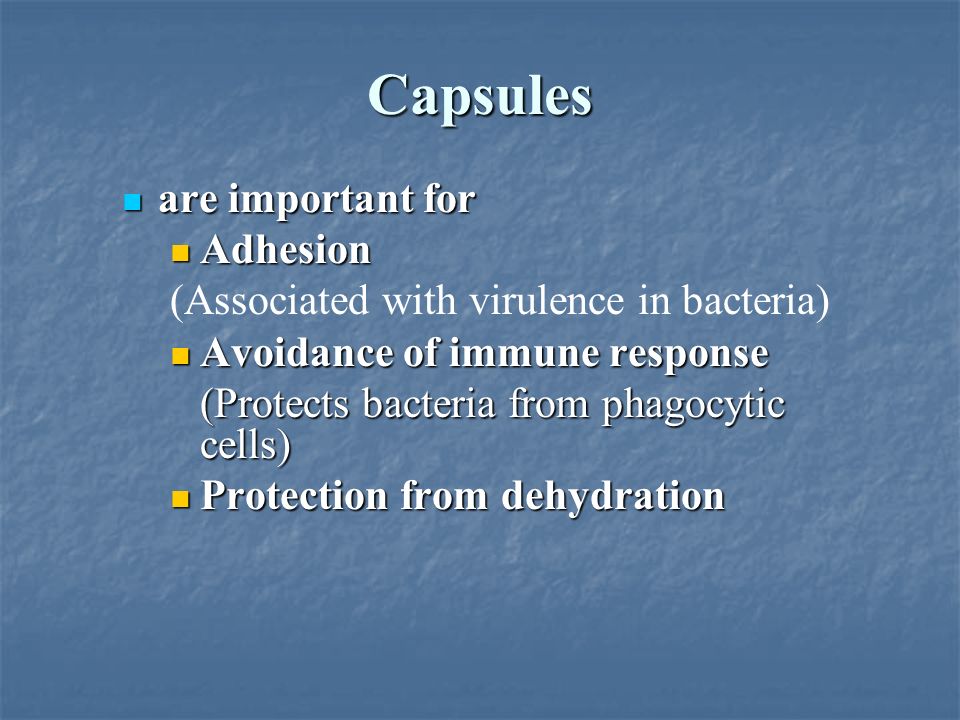 Capsules

are important for

Adhesion

(Associated with virulence in bacteria)

Avoidance of immune response

(Protects bacteria from phagocytic cells)

Protection from dehydration